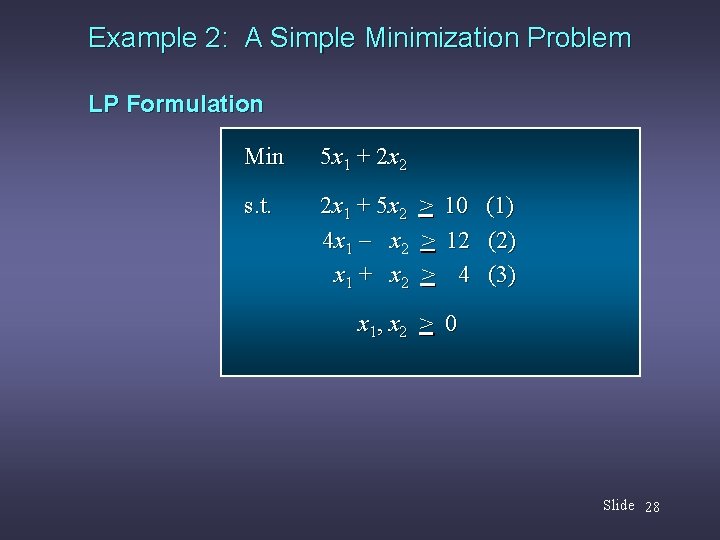 Example 2: A Simple Minimization Problem

LP Formulation

Min $5x_1 + 2x_2$

s.t. $2x_1 + 5x_2 \geq 10$ (1)

$4x_1 - x_2 \geq 12$ (2)

$x_1 + x_2 \geq 4$ (3)

$x_1, x_2 \geq 0$

Slide 28